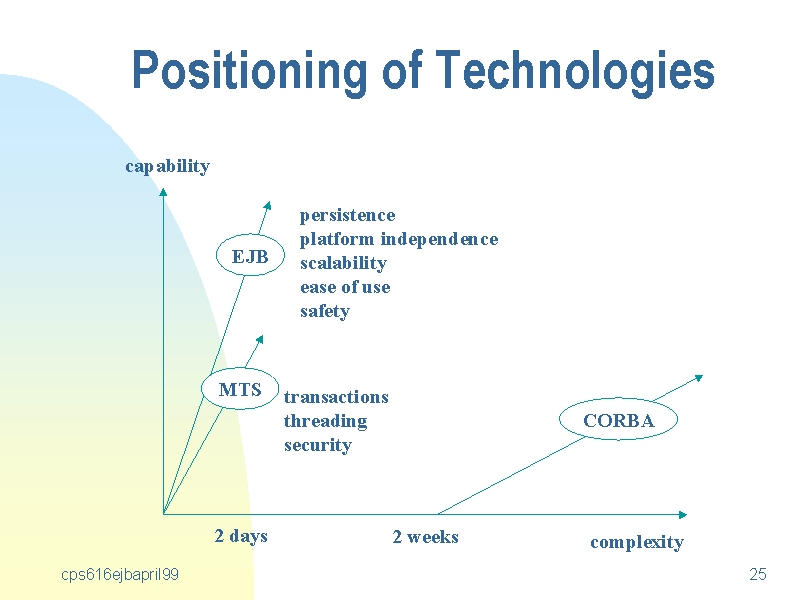 Positioning of Technologies

capability

EJB

persistence
platform independence
scalability
ease of use
safety

MTS

transactions
threading
security

CORBA

2 days

2 weeks

complexity

cps616ejbapril99

25